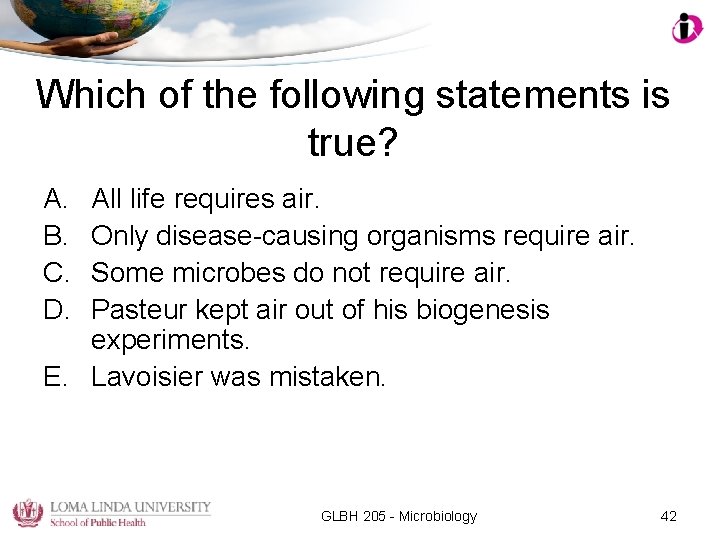 Which of the following statements is true?

A. All life requires air.
B. Only disease-causing organisms require air.
C. Some microbes do not require air.
D. Pasteur kept air out of his biogenesis experiments.
E. Lavoisier was mistaken.

LOMA LINDA UNIVERSITY
School of Public Health

GLBH 205 - Microbiology

42